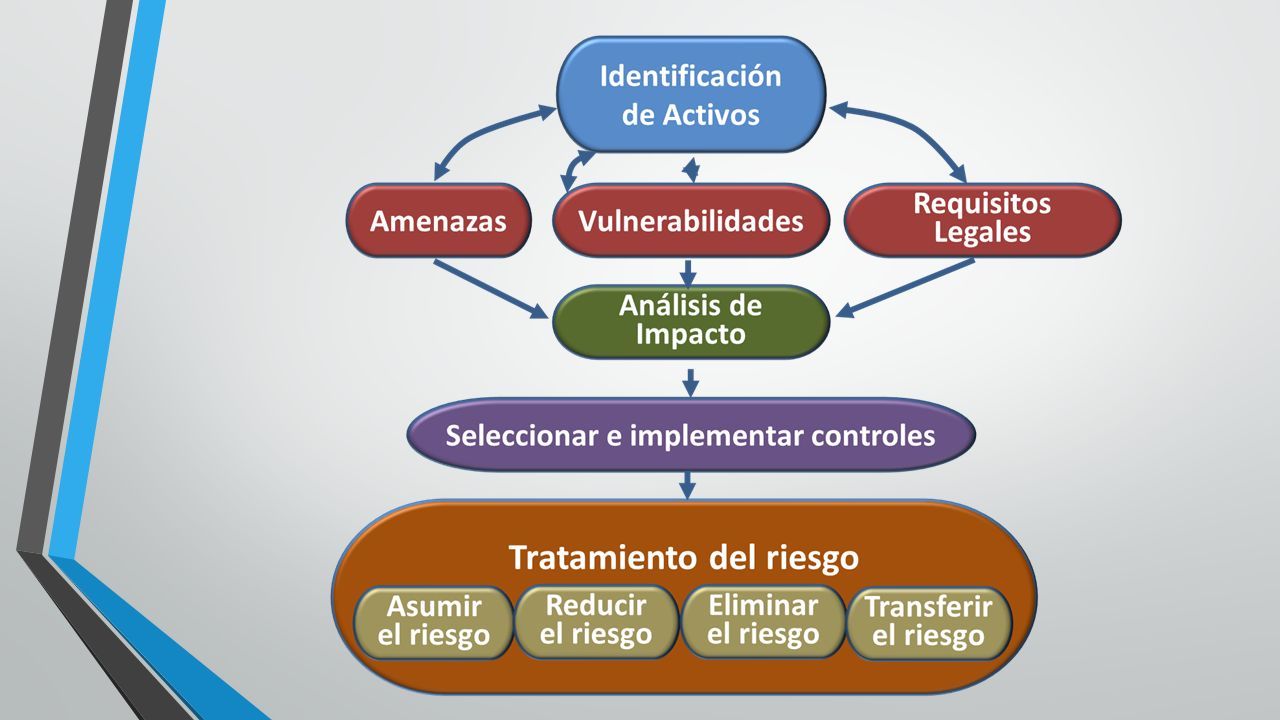 Identificación de Activos

Amenazas

Vulnerabilidades

Requisitos Legales

Análisis de Impacto

Seleccionar e implementar controles

Tratamiento del riesgo

Asumir el riesgo

Reducir el riesgo

Eliminar el riesgo

Transferir el riesgo